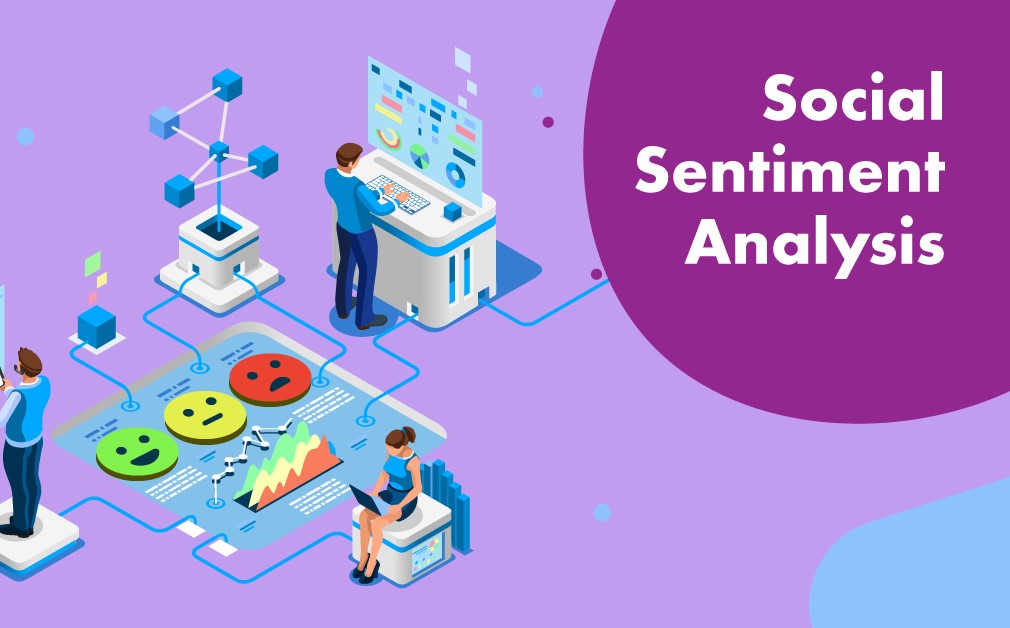 Social Sentiment Analysis